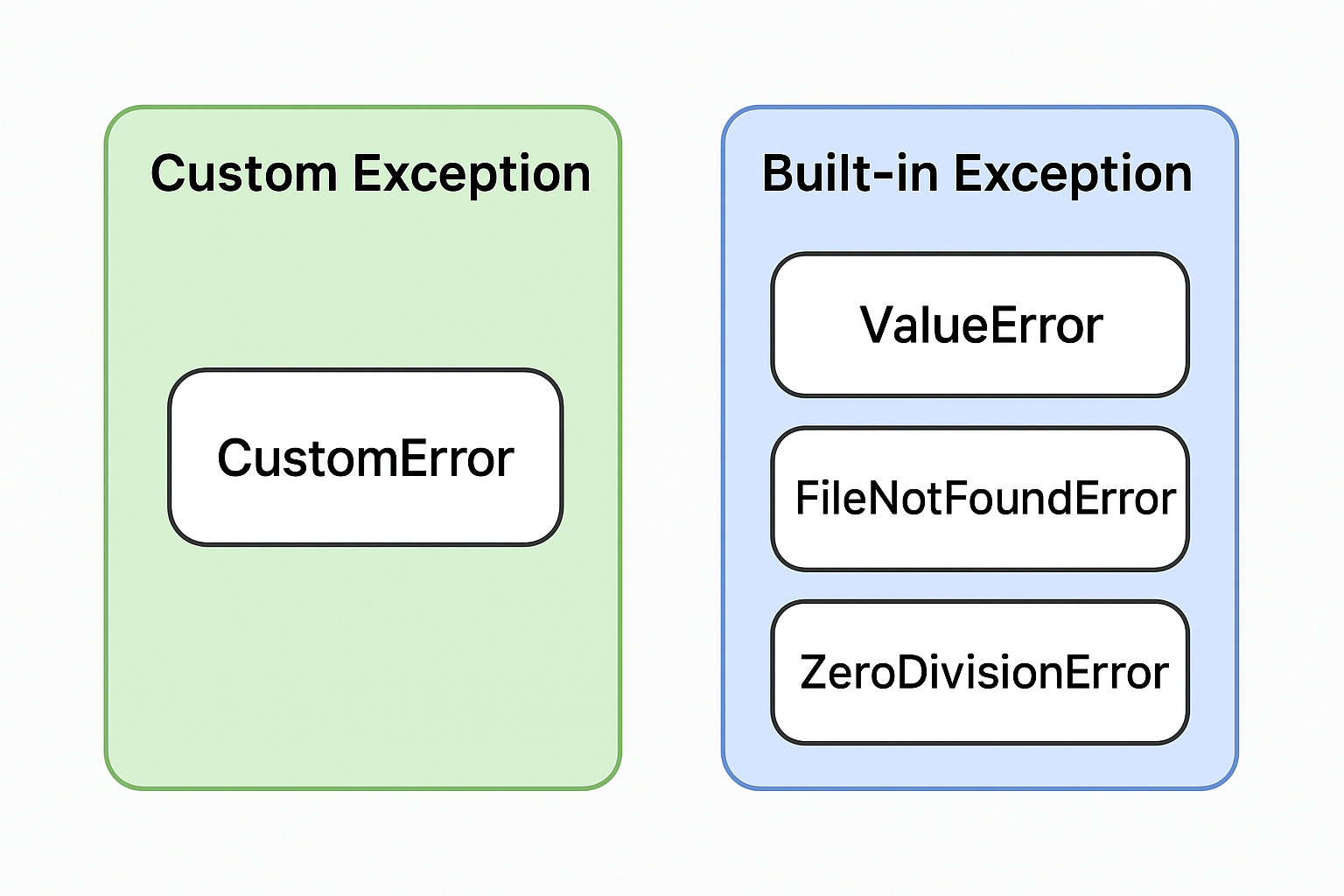 Custom Exception

CustomError

Built-in Exception

ValueError

FileNotFoundError

ZeroDivisionError